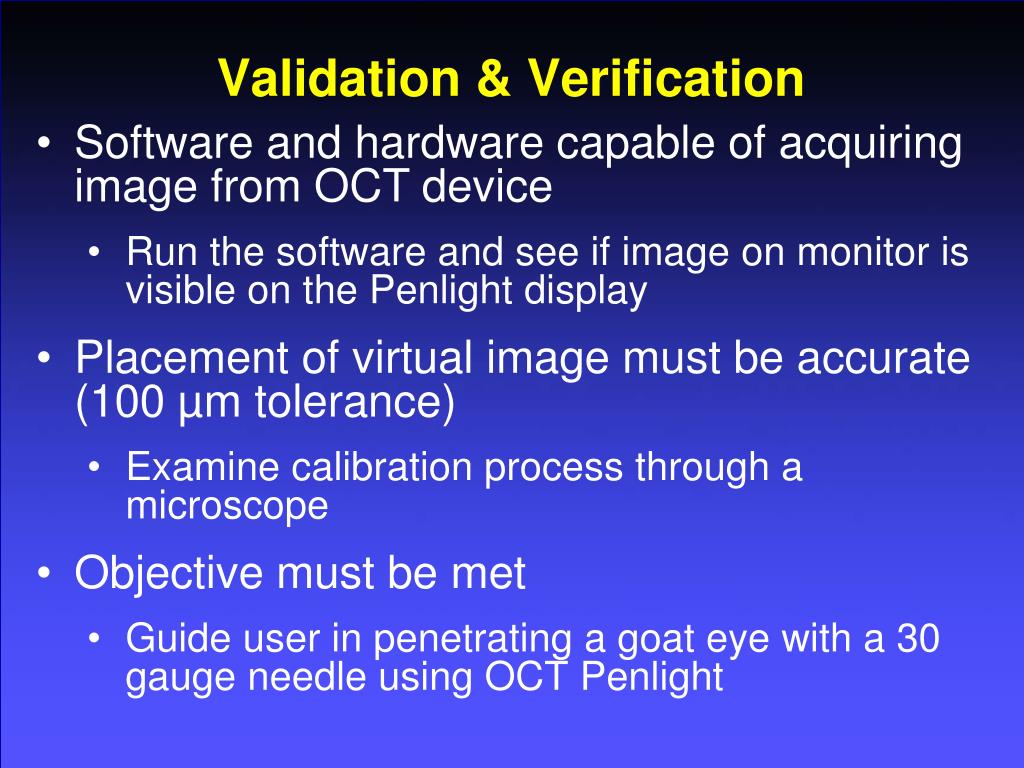 Validation & Verification

• Software and hardware capable of acquiring image from OCT device
  • Run the software and see if image on monitor is visible on the Penlight display
• Placement of virtual image must be accurate (100 µm tolerance)
  • Examine calibration process through a microscope
• Objective must be met
  • Guide user in penetrating a goat eye with a 30 gauge needle using OCT Penlight